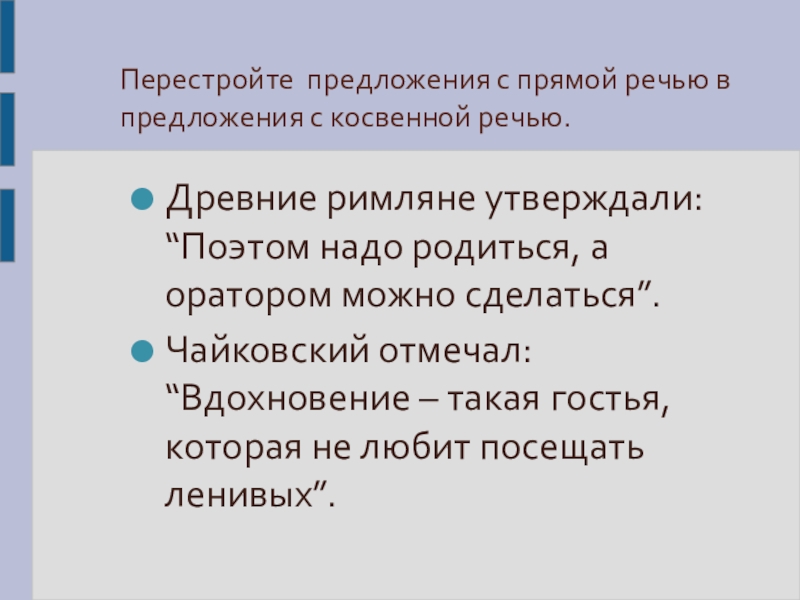 Перестройте предложения с прямой речью в предложения с косвенной речью.

Древние римляне утверждали: “Поэтом надо родиться, а оратором можно сделаться”.

Чайковский отмечал: “Вдохновение – такая гостья, которая не любит посещать ленивых”.